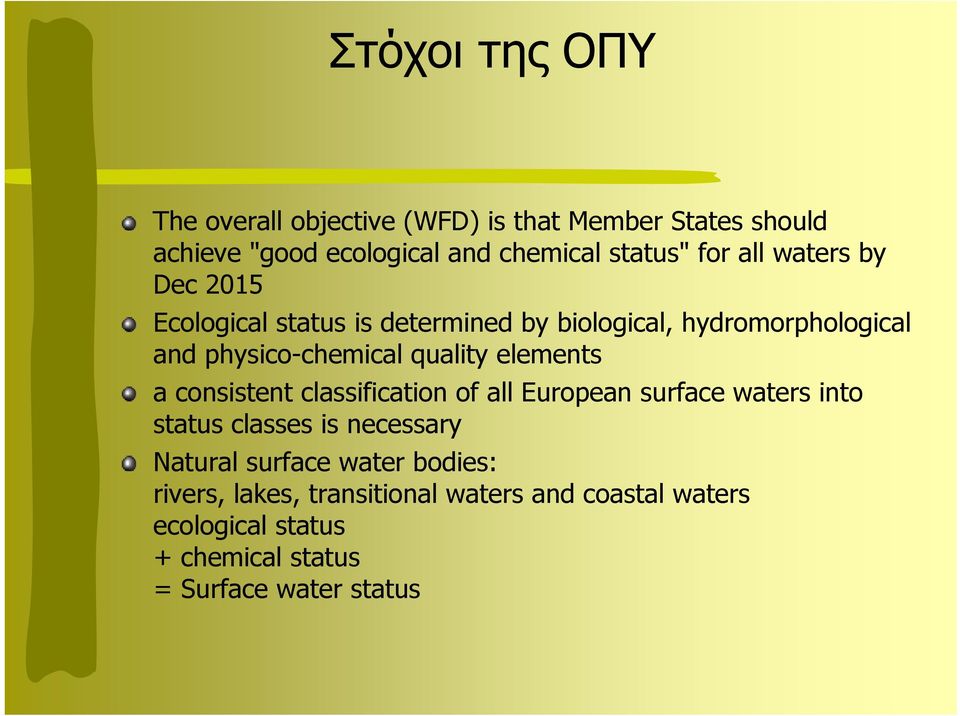 Στόχοι της ΟΠΥ

The overall objective (WFD) is that Member States should achieve "good ecological and chemical status" for all waters by Dec 2015

Ecological status is determined by biological, hydromorphological and physico-chemical quality elements

a consistent classification of all European surface waters into status classes is necessary

Natural surface water bodies:
rivers, lakes, transitional waters and coastal waters
ecological status
+ chemical status
= Surface water status